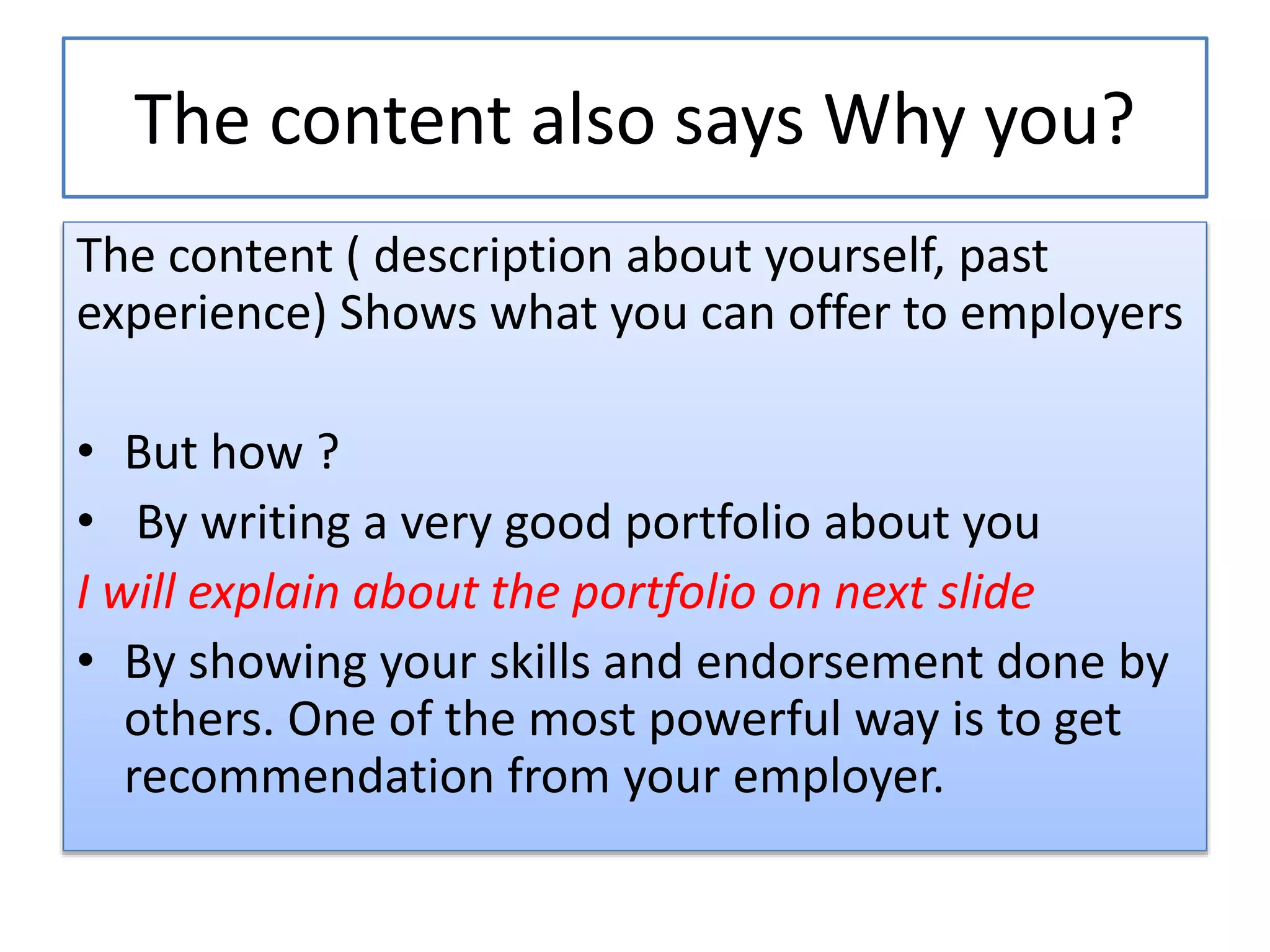 The content also says Why you?

The content ( description about yourself, past experience) Shows what you can offer to employers

• But how ?
• By writing a very good portfolio about you

I will explain about the portfolio on next slide

• By showing your skills and endorsement done by others. One of the most powerful way is to get recommendation from your employer.